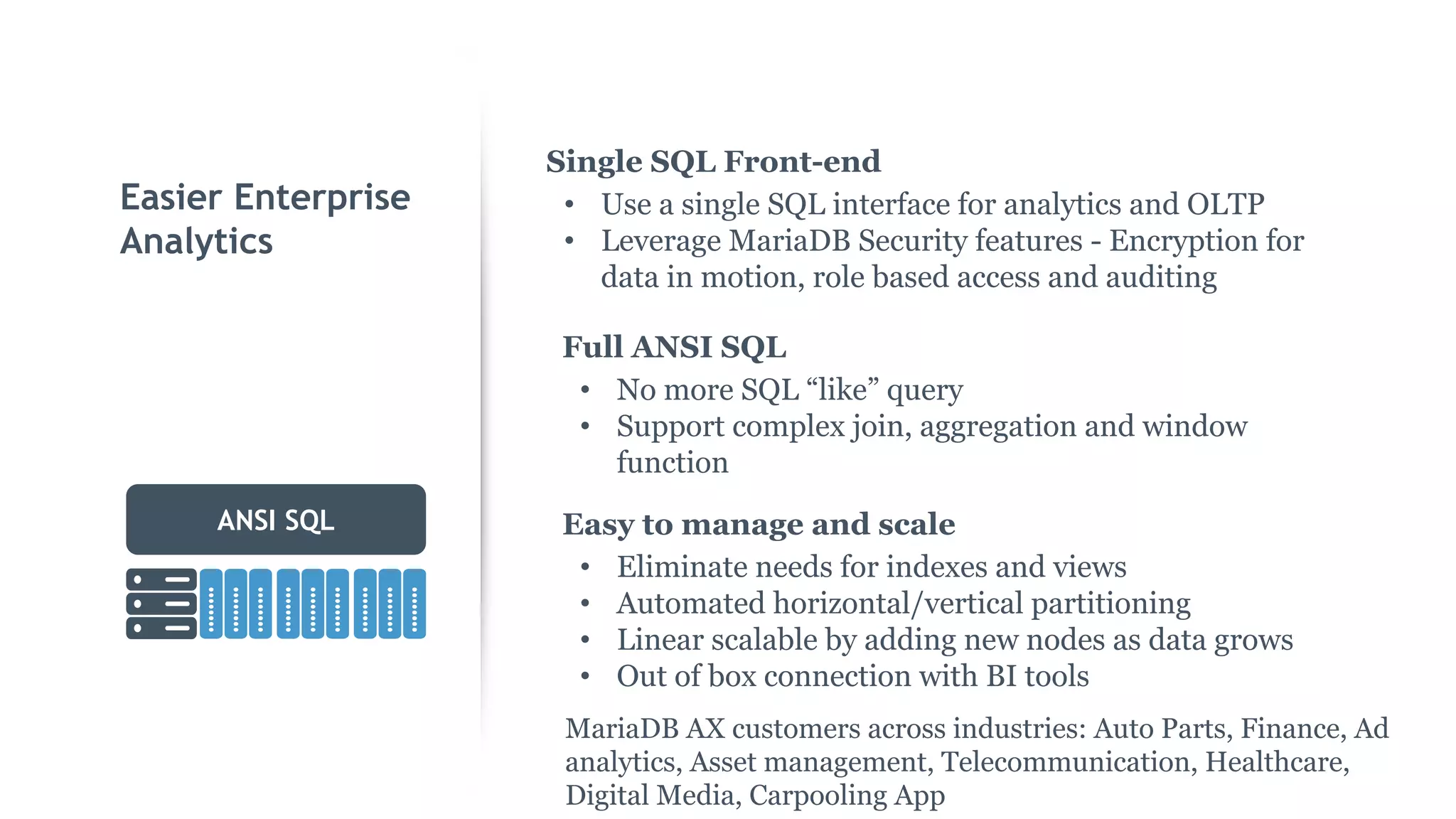 Easier Enterprise Analytics

ANSI SQL

Single SQL Front-end
• Use a single SQL interface for analytics and OLTP
• Leverage MariaDB Security features - Encryption for data in motion, role based access and auditing

Full ANSI SQL
• No more SQL “like” query
• Support complex join, aggregation and window function

Easy to manage and scale
• Eliminate needs for indexes and views
• Automated horizontal/vertical partitioning
• Linear scalable by adding new nodes as data grows
• Out of box connection with BI tools

MariaDB AX customers across industries: Auto Parts, Finance, Ad analytics, Asset management, Telecommunication, Healthcare, Digital Media, Carpooling App